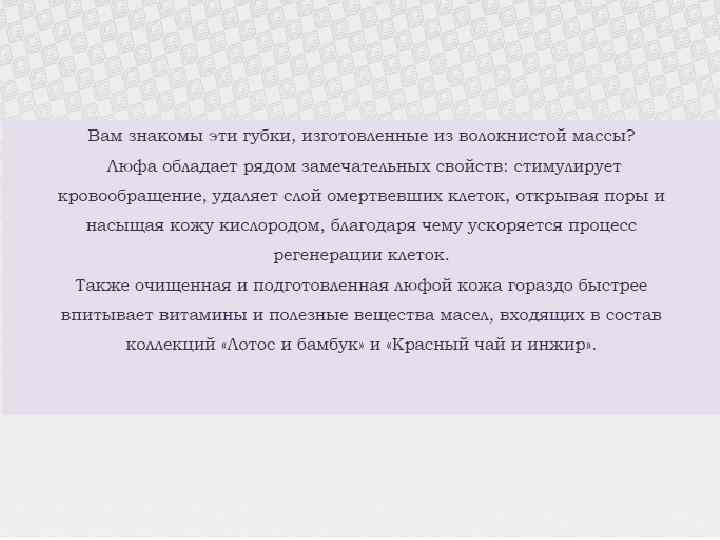 Вам знакомы эти губки, изготовленные из волокнистой массы?
Люфа обладает рядом замечательных свойств: стимулирует кровообращение, удаляет слой омертвевших клеток, открывая поры и насыщая кожу кислородом, благодаря чему ускоряется процесс регенерации клеток.
Также очищенная и подготовленная люфой кожа гораздо быстрее впитывает витамины и полезные вещества масел, входящих в состав коллекций «Лотос и бамбук» и «Красный чай и инжир».